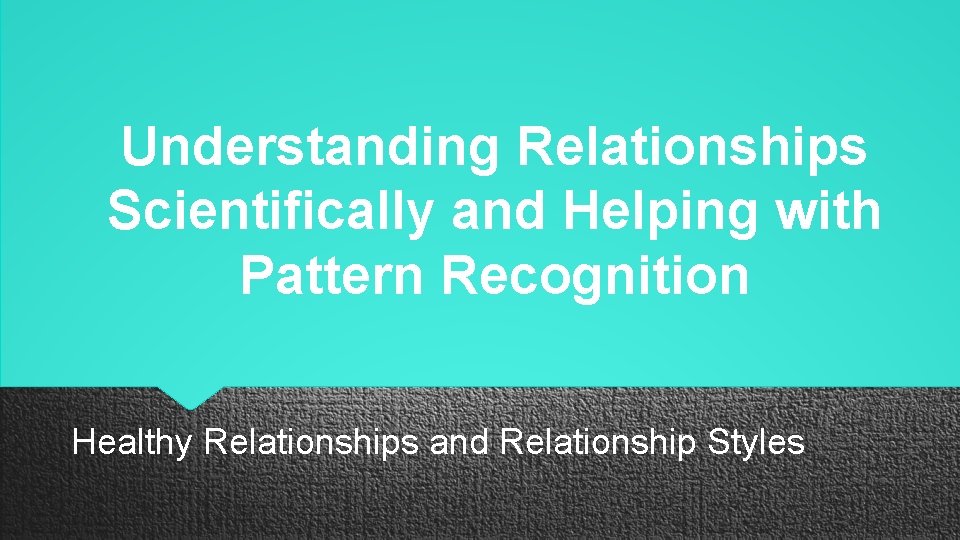 Understanding Relationships Scientifically and Helping with Pattern Recognition

Healthy Relationships and Relationship Styles